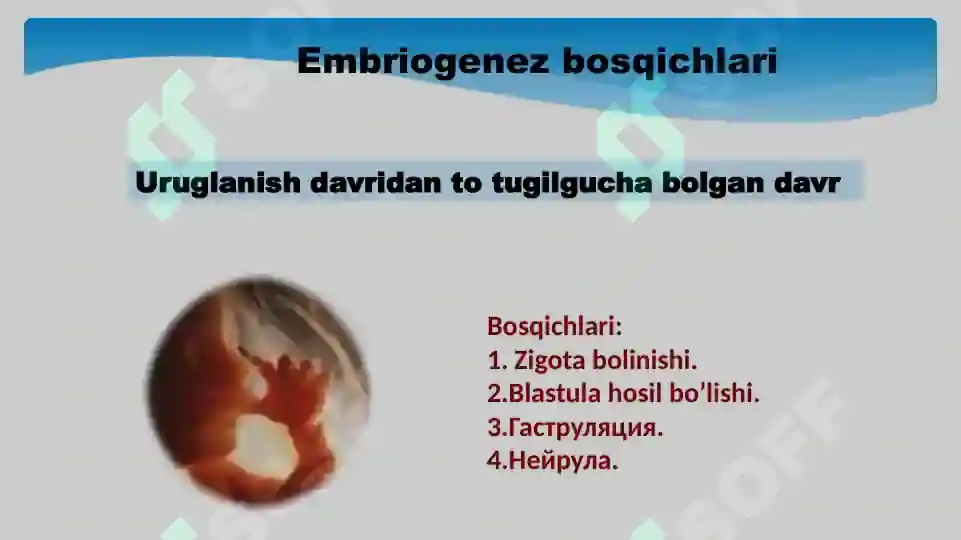 Embriogenez bosqichlari

Uruglanish davridan to tugilgucha bolgan davr

Bosqichlari:
1. Zigota bolinishi.
2.Blastula hosil bo’lishi.
3.Гаструляция.
4.Нейрула.

SOFF